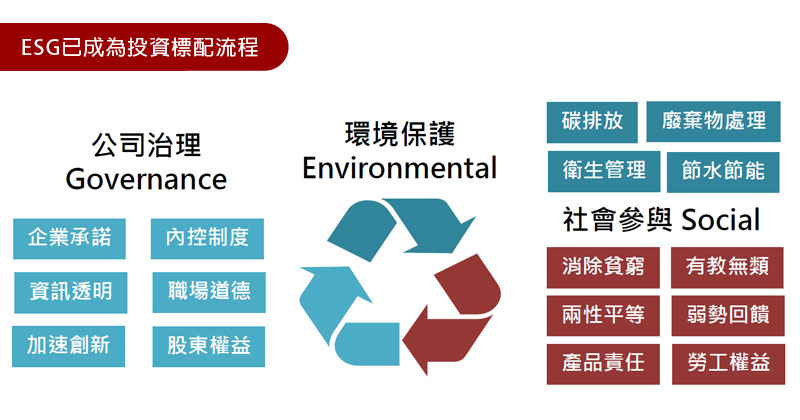 ESG已成為投資標配流程

公司治理
Governance

企業承諾
內控制度
資訊透明
職場道德
加速創新
股東權益

環境保護
Environmental

碳排放
廢棄物處理
衛生管理
節水節能

社會參與 Social

消除貧窮
有教無類
兩性平等
弱勢回饋
產品責任
勞工權益